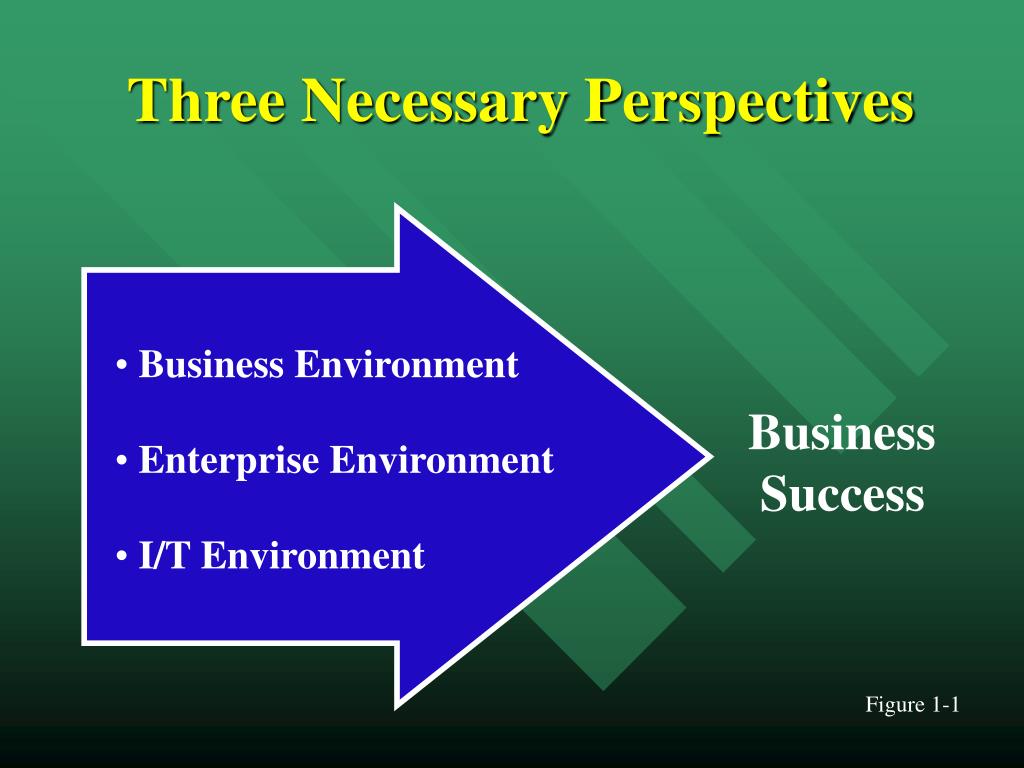 Three Necessary Perspectives

• Business Environment

• Enterprise Environment

• I/T Environment

Business Success

Figure 1-1